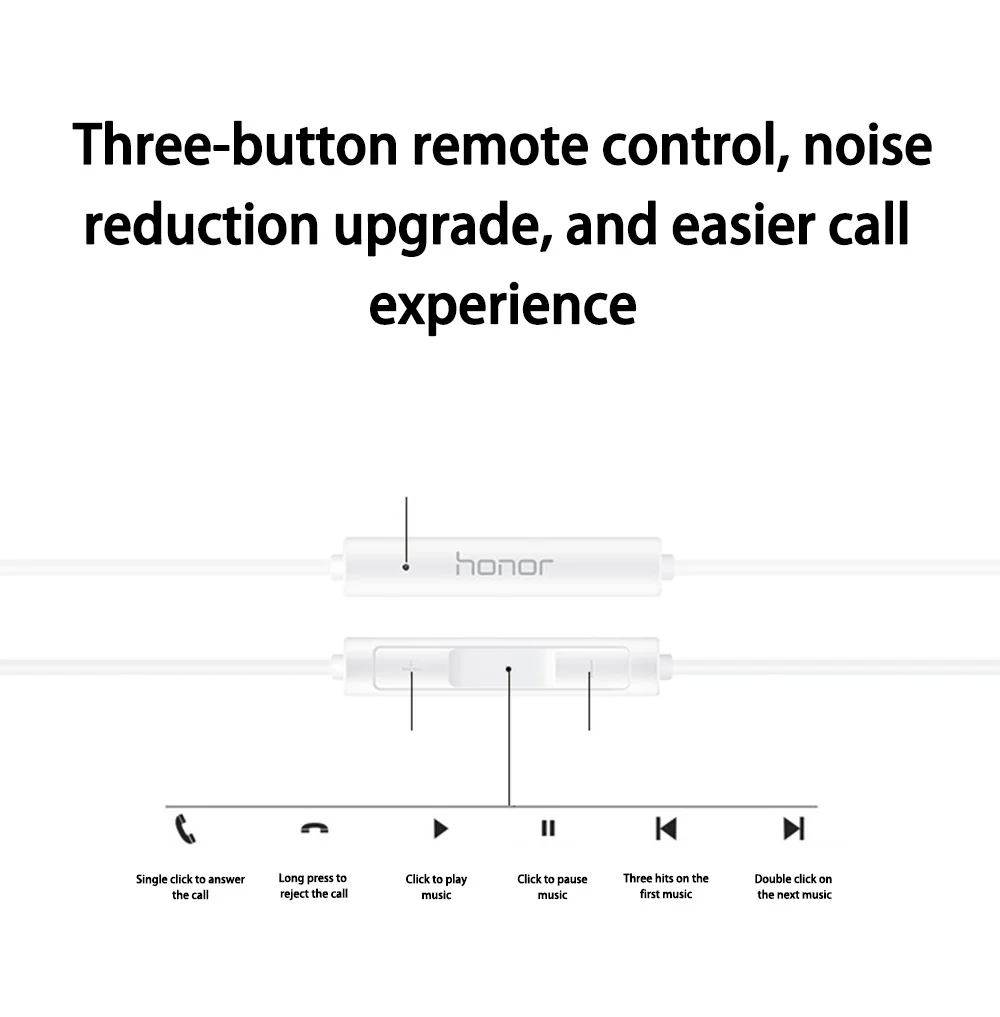 Three-button remote control, noise reduction upgrade, and easier call experience

honor

Single click to answer the call

Long press to reject the call

Click to play music

Click to pause music

Three hits on the first music

Double click on the next music